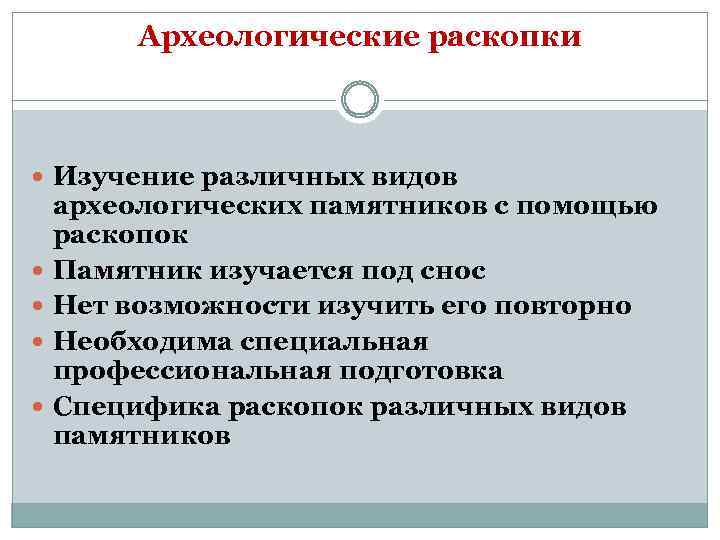 Археологические раскопки

- Изучение различных видов археологических памятников с помощью раскопок
- Памятник изучается под снос
- Нет возможности изучить его повторно
- Необходима специальная профессиональная подготовка
- Специфика раскопок различных видов памятников